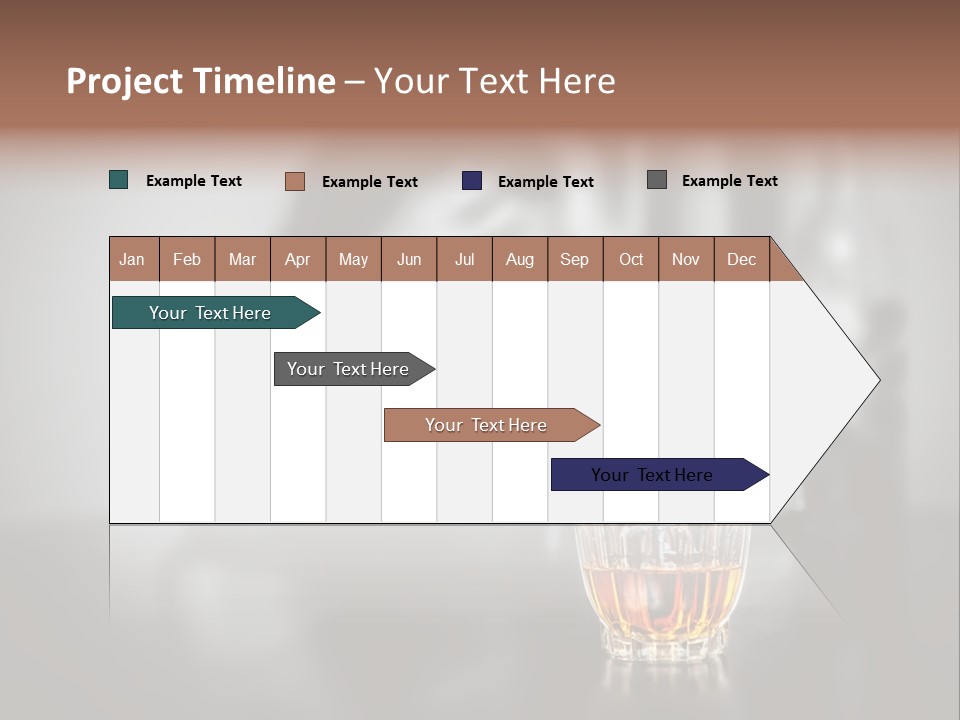 Project Timeline – Your Text Here

Example Text Example Text Example Text Example Text

| Jan | Feb | Mar | Apr | May | Jun | Jul | Aug | Sep | Oct | Nov | Dec |
|---|---|---|---|---|---|---|---|---|---|---|---|

Your Text Here

Your Text Here

Your Text Here

Your Text Here